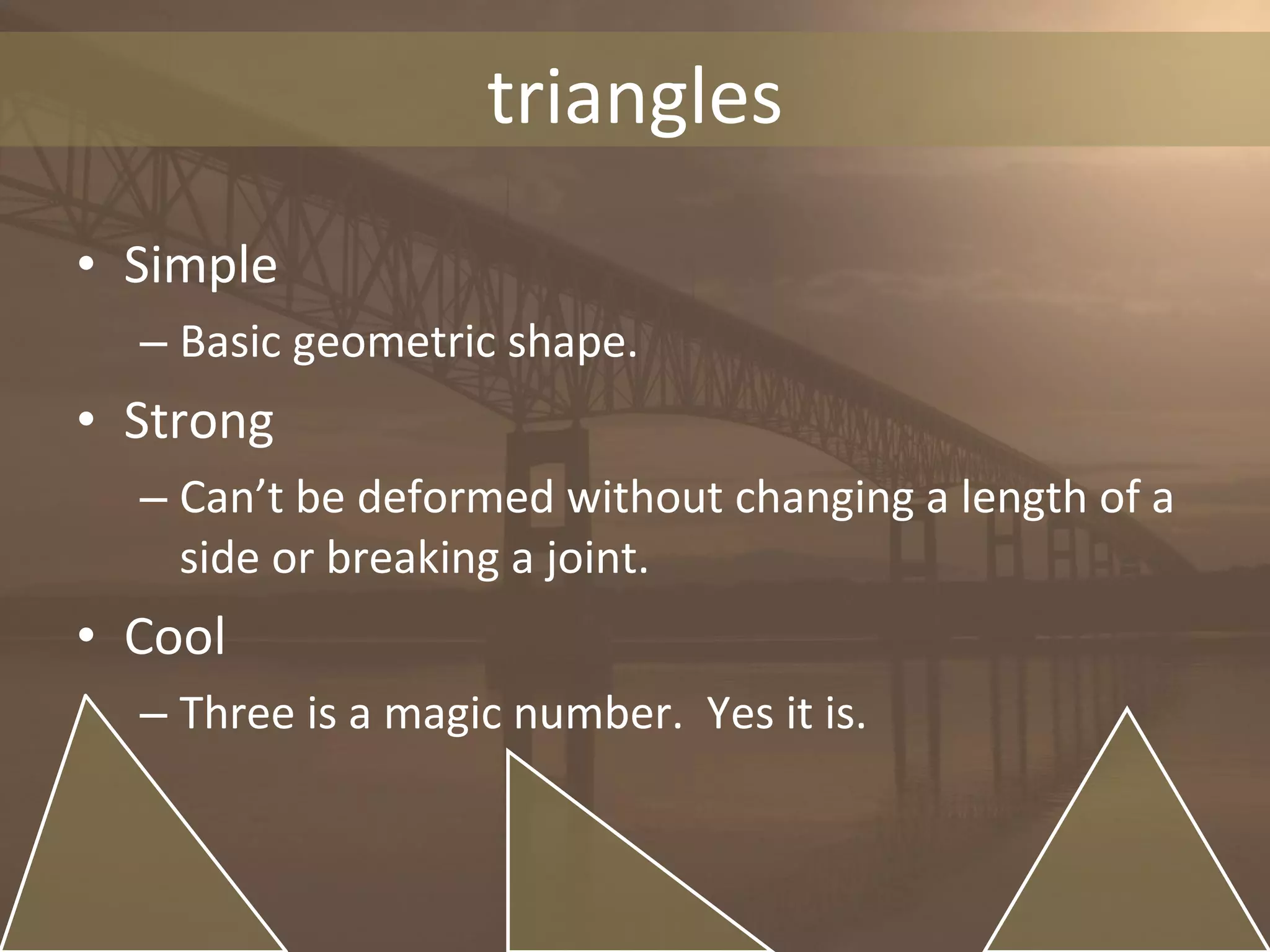 triangles

• Simple
– Basic geometric shape.
• Strong
– Can’t be deformed without changing a length of a side or breaking a joint.
• Cool
– Three is a magic number.  Yes it is.